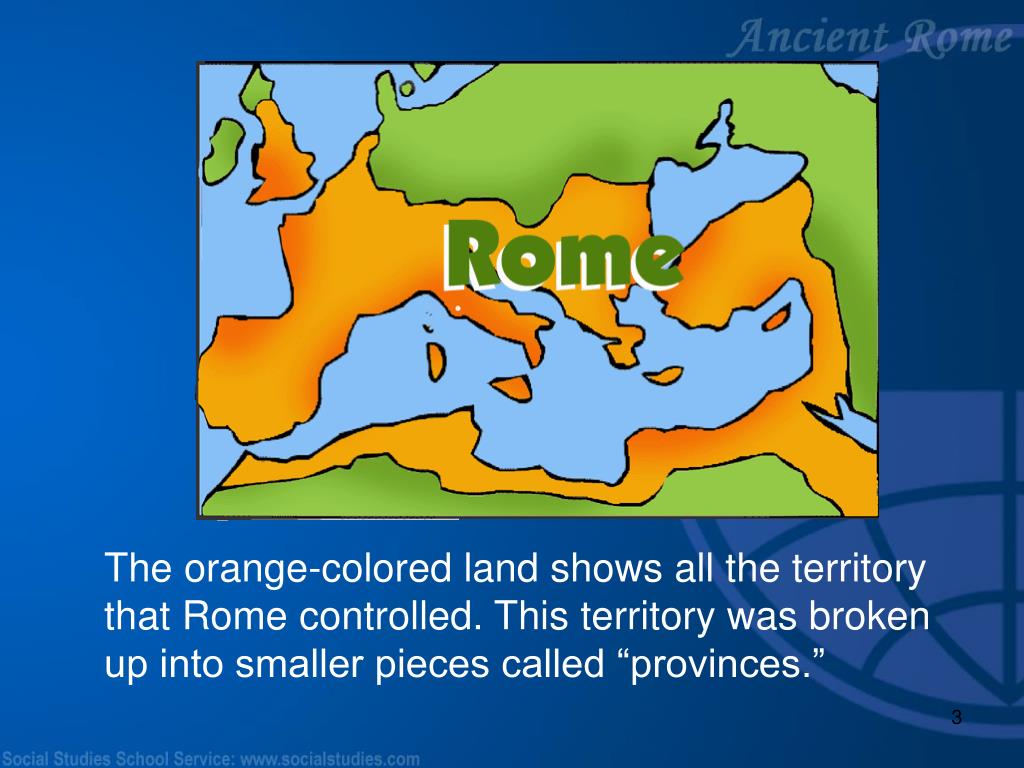 Ancient Rome

Rome

The orange-colored land shows all the territory that Rome controlled. This territory was broken up into smaller pieces called “provinces.”

3

Social Studies School Service: www.socialstudies.com